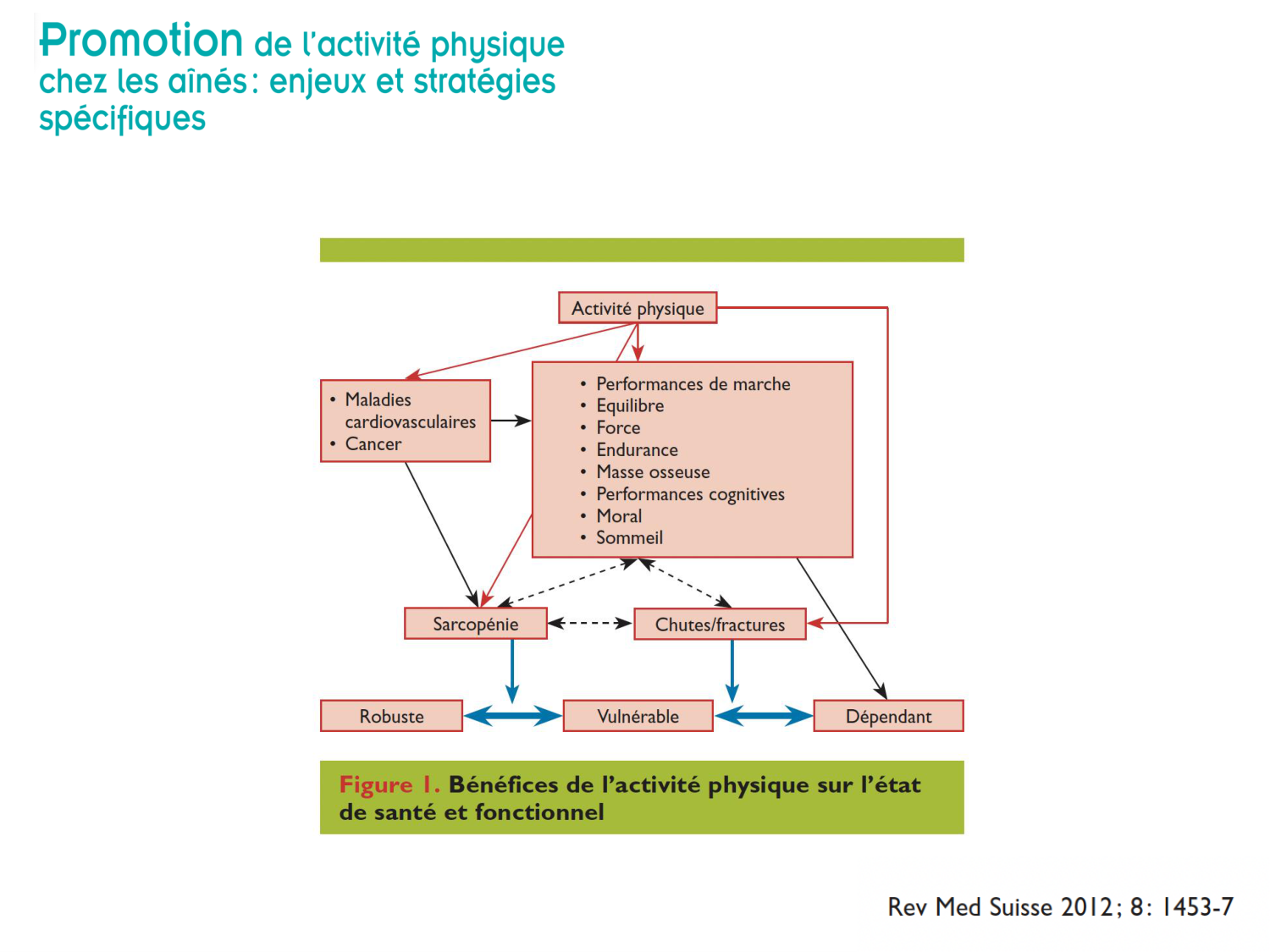 Promotion de l'activité physique chez les aînés: enjeux et stratégies spécifiques

Activité physique

• Maladies cardiovasculaires
• Cancer

• Performances de marche
• Equilibre
• Force
• Endurance
• Masse osseuse
• Performances cognitives
• Moral
• Sommeil

Sarcopénie

Chutes/fractures

Robuste

Vulnérable

Dépendant

Figure 1. Bénéfices de l'activité physique sur l'état de santé et fonctionnel

Rev Med Suisse 2012; 8: 1453-7